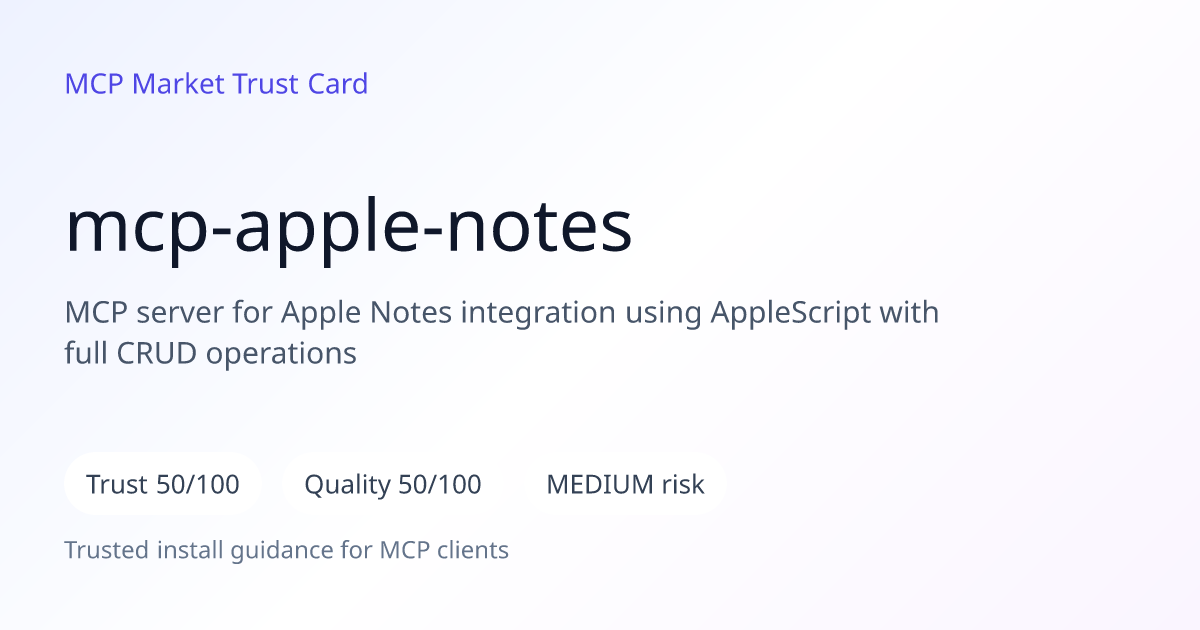 MCP Market Trust Card

mcp-apple-notes

MCP server for Apple Notes integration using AppleScript with full CRUD operations

Trust 50/100

Quality 50/100

MEDIUM risk

Trusted install guidance for MCP clients